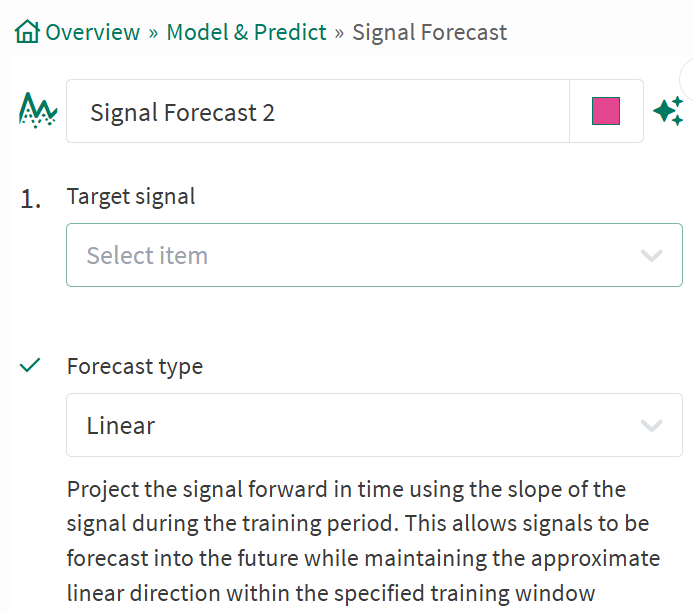 Overview » Model & Predict » Signal Forecast

Signal Forecast 2

1. Target signal

Select item

Forecast type

Linear

Project the signal forward in time using the slope of the signal during the training period. This allows signals to be forecast into the future while maintaining the approximate linear direction within the specified training window